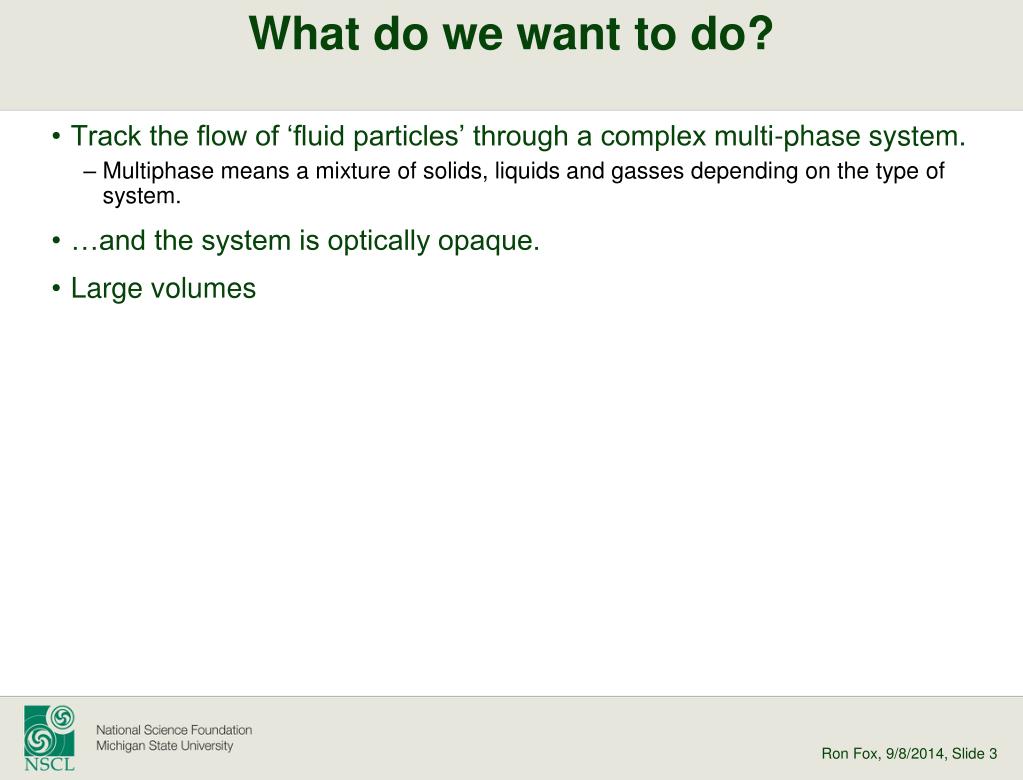 What do we want to do?

• Track the flow of ‘fluid particles’ through a complex multi-phase system.
– Multiphase means a mixture of solids, liquids and gasses depending on the type of system.

• …and the system is optically opaque.

• Large volumes

NSCL
National Science Foundation
Michigan State University

Ron Fox, 9/8/2014, Slide 3